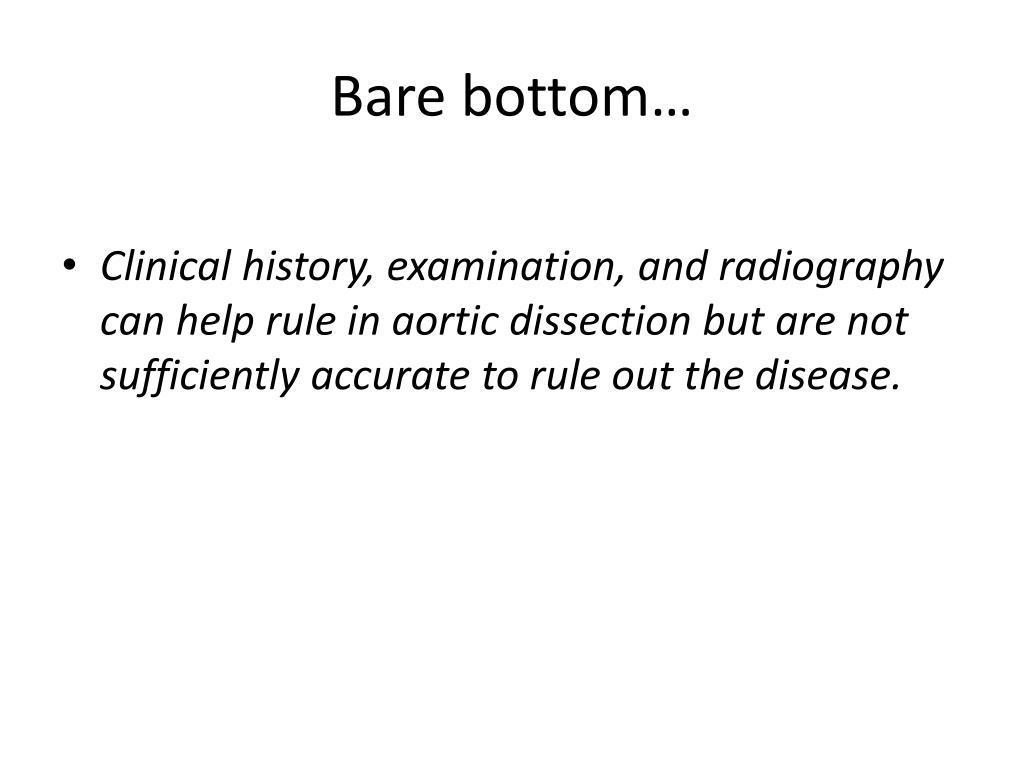 Bare bottom…

• Clinical history, examination, and radiography can help rule in aortic dissection but are not sufficiently accurate to rule out the disease.